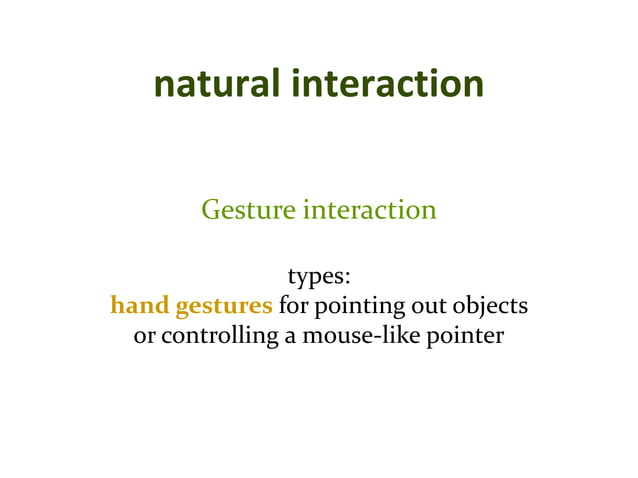 natural interaction

Gesture interaction

types:
hand gestures for pointing out objects or controlling a mouse-like pointer